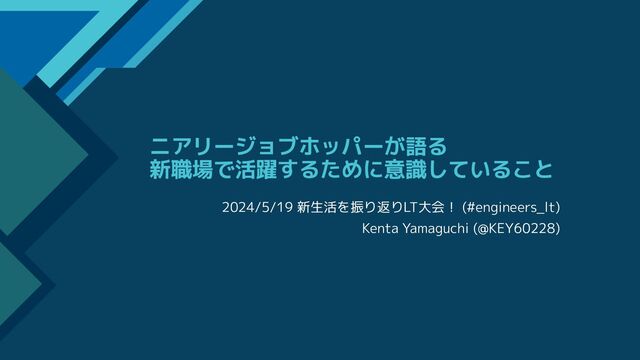 ニアリージョブホッパーが語る
新職場で活躍するために意識していること

2024/5/19 新生活を振り返りLT大会！ (#engineers_lt)
Kenta Yamaguchi (@KEY60228)